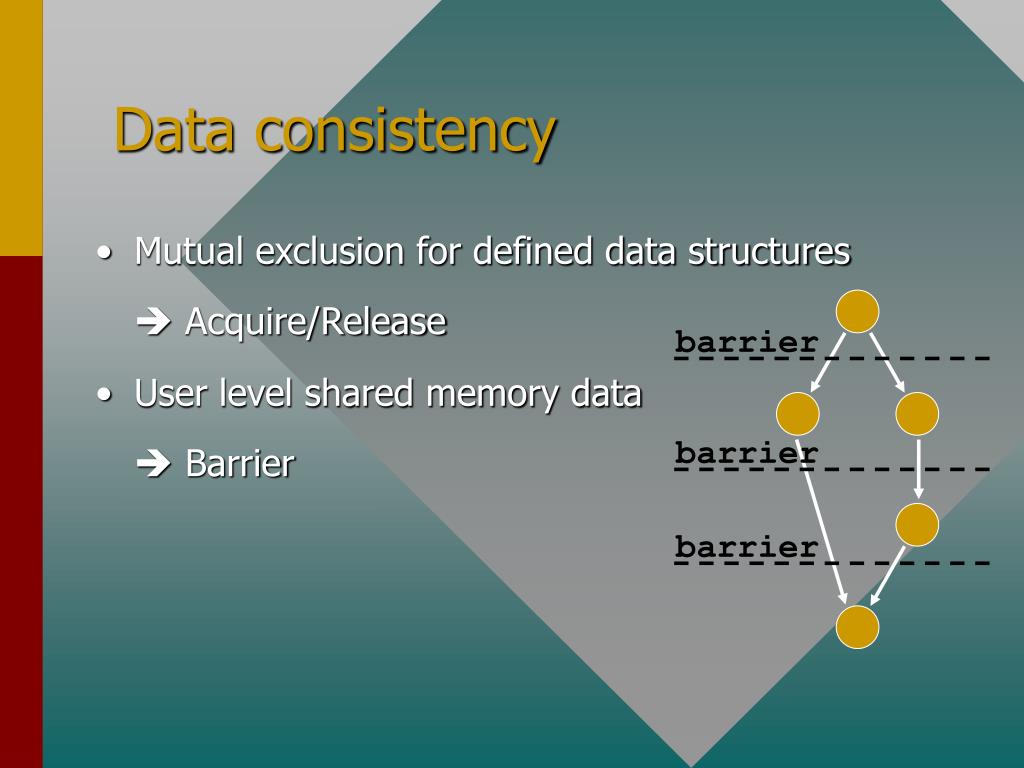 Data consistency

• Mutual exclusion for defined data structures

➔ Acquire/Release

• User level shared memory data

➔ Barrier

barrier

barrier

barrier